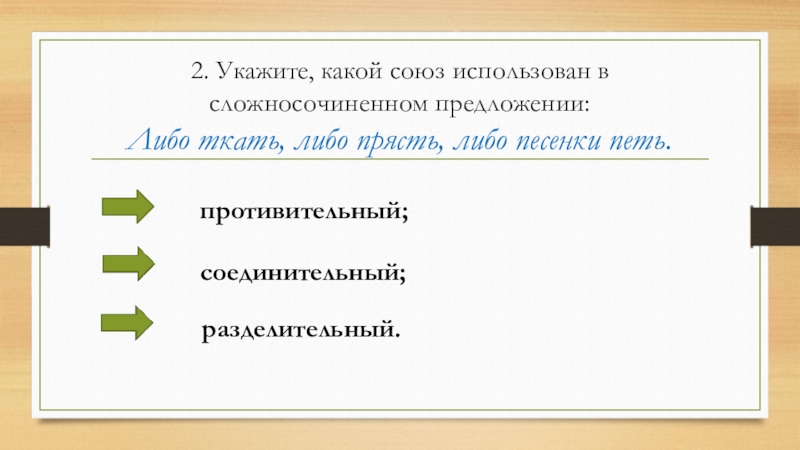 2. Укажите, какой союз использован в сложносочиненном предложении:

Либо ткать, либо прясть, либо песенки петь.

противительный;

соединительный;

разделительный.